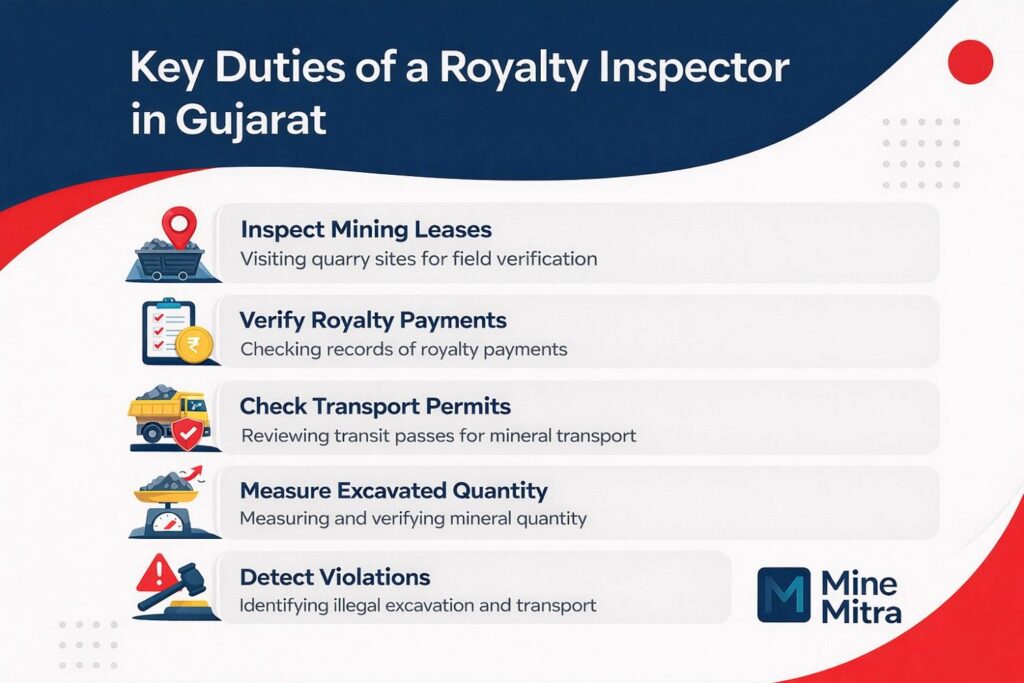 Key Duties of a Royalty Inspector in Gujarat

Inspect Mining Leases
Visiting quarry sites for field verification

Verify Royalty Payments
Checking records of royalty payments

Check Transport Permits
Reviewing transit passes for mineral transport

Measure Excavated Quantity
Measuring and verifying mineral quantity

Detect Violations
Identifying illegal excavation and transport

M Mine Mitra